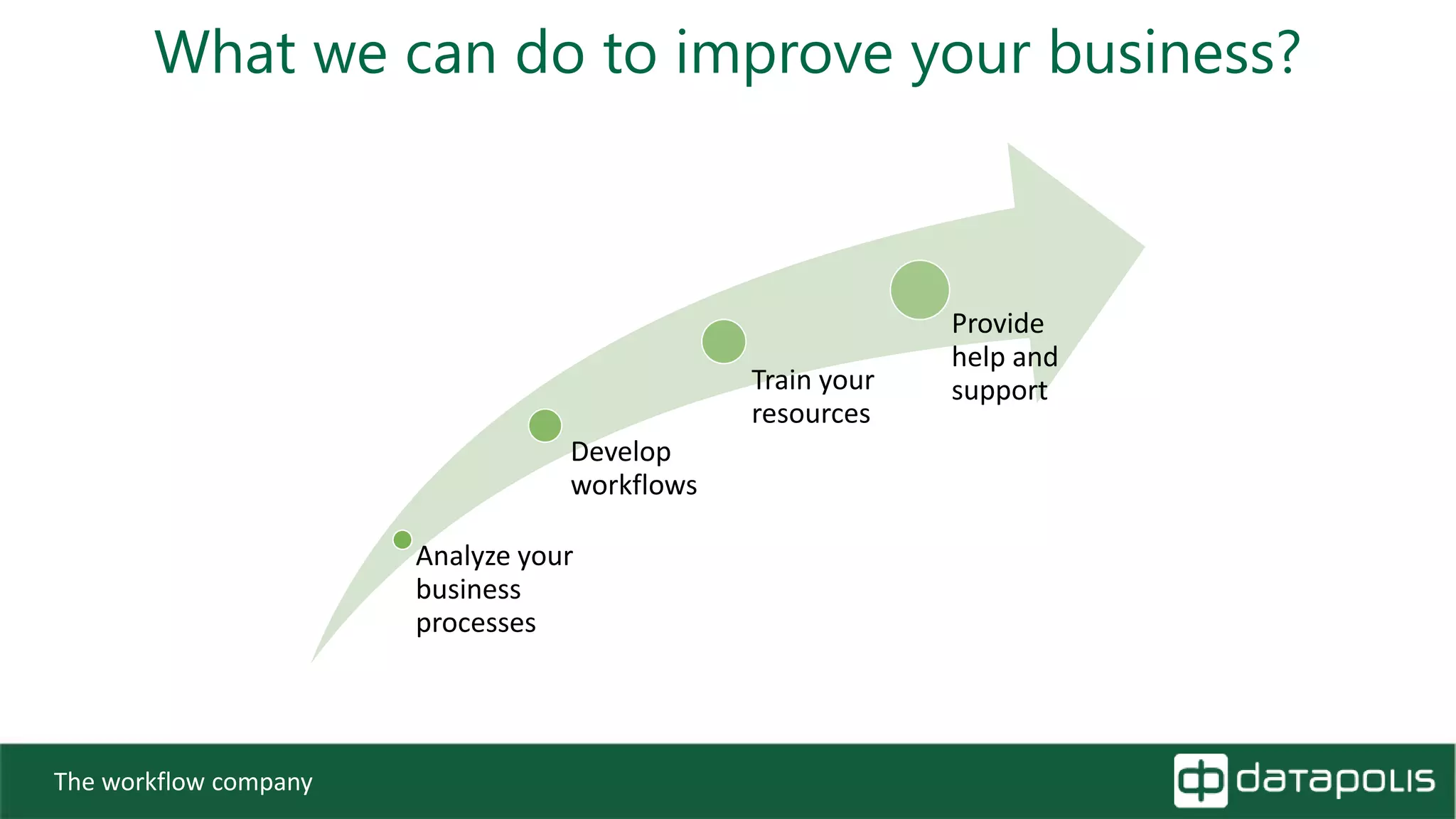 What we can do to improve your business?

Analyze your business processes

Develop workflows

Train your resources

Provide help and support

The workflow company

datapolis